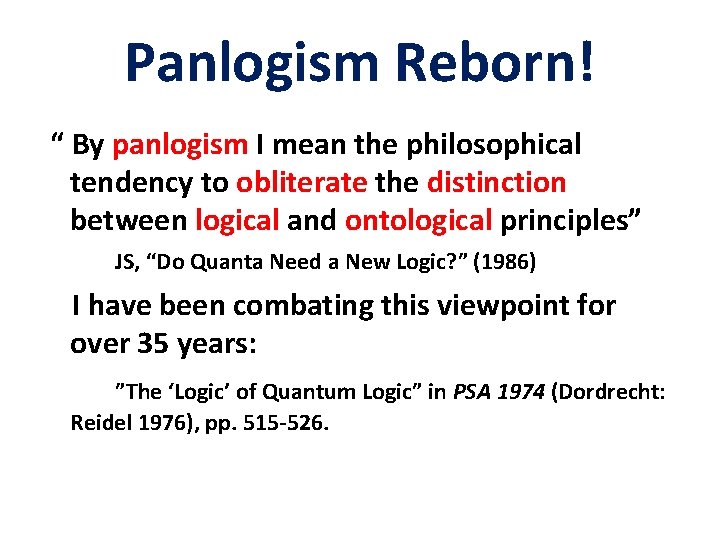 Panlogism Reborn!

“ By panlogism I mean the philosophical tendency to obliterate the distinction between logical and ontological principles”

JS, “Do Quanta Need a New Logic?” (1986)

I have been combating this viewpoint for over 35 years:

”The ‘Logic’ of Quantum Logic” in PSA 1974 (Dordrecht: Reidel 1976), pp. 515-526.